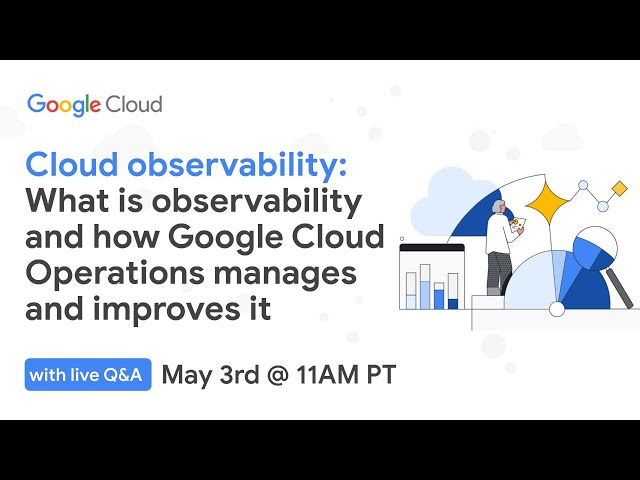 Google Cloud

Cloud observability: What is observability and how Google Cloud Operations manages and improves it

with live Q&A May 3rd @ 11AM PT